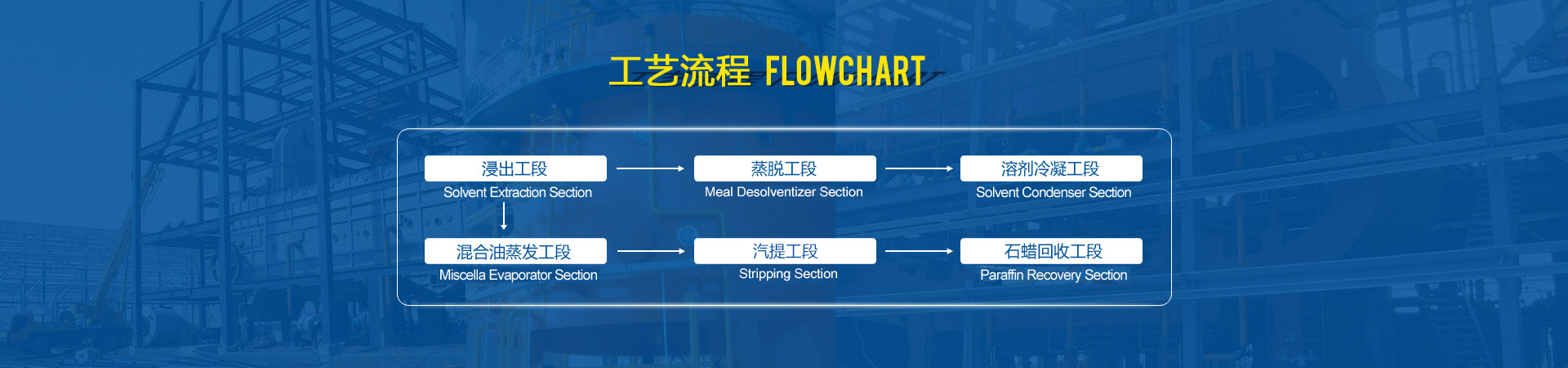 工艺流程 FLOWCHART

浸出工段
Solvent Extraction Section

蒸脱工段
Meal Desolventizer Section

溶剂冷凝工段
Solvent Condenser Section

混合油蒸发工段
Miscella Evaporator Section

汽提工段
Stripping Section

石蜡回收工段
Paraffin Recovery Section